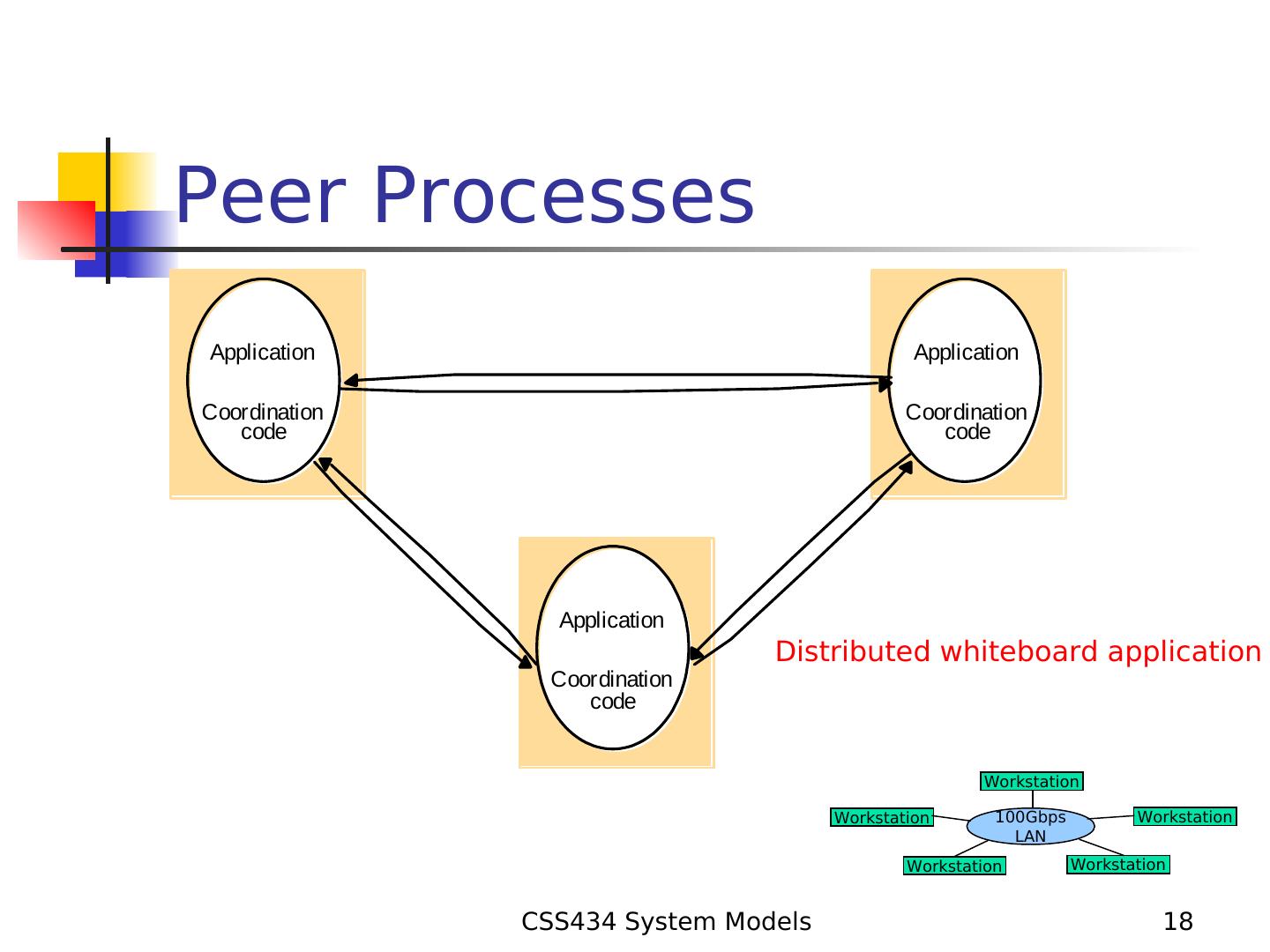 Peer Processes

Application

Coordination code

Application

Coordination code

Application

Coordination code

Distributed whiteboard application

Workstation

Workstation

100Gbps LAN

Workstation

Workstation

Workstation

CSS434 System Models

18